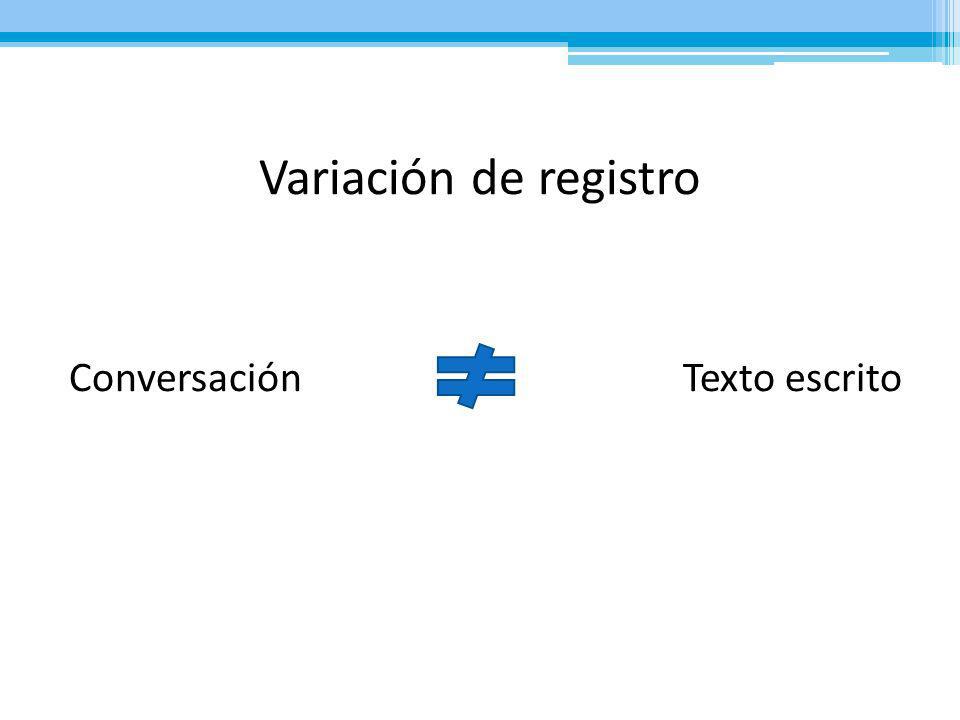 Variación de registro

Conversación $\neq$ Texto escrito